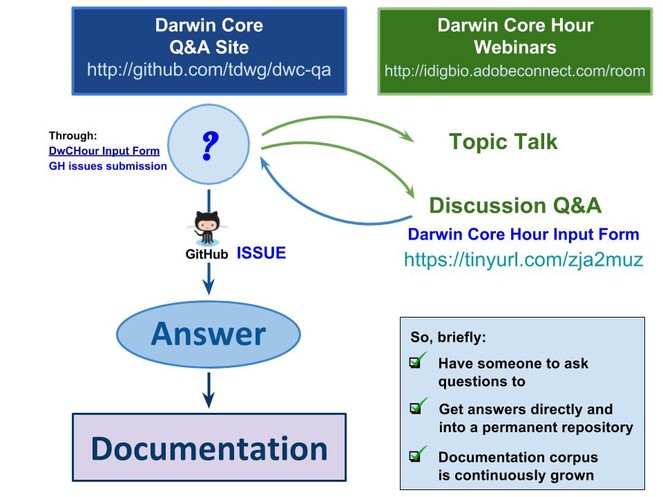 Darwin Core
Q&A Site
http://github.com/tdwg/dwc-qa

Darwin Core Hour
Webinars
http://idigbio.adobeconnect.com/room

Through:
DwCHour Input Form
GH issues submission

?

Topic Talk

Discussion Q&A
Darwin Core Hour Input Form
https://tinyurl.com/zja2muz

GitHub ISSUE

Answer

Documentation

So, briefly:
Have someone to ask questions to
Get answers directly and into a permanent repository
Documentation corpus is continuously grown